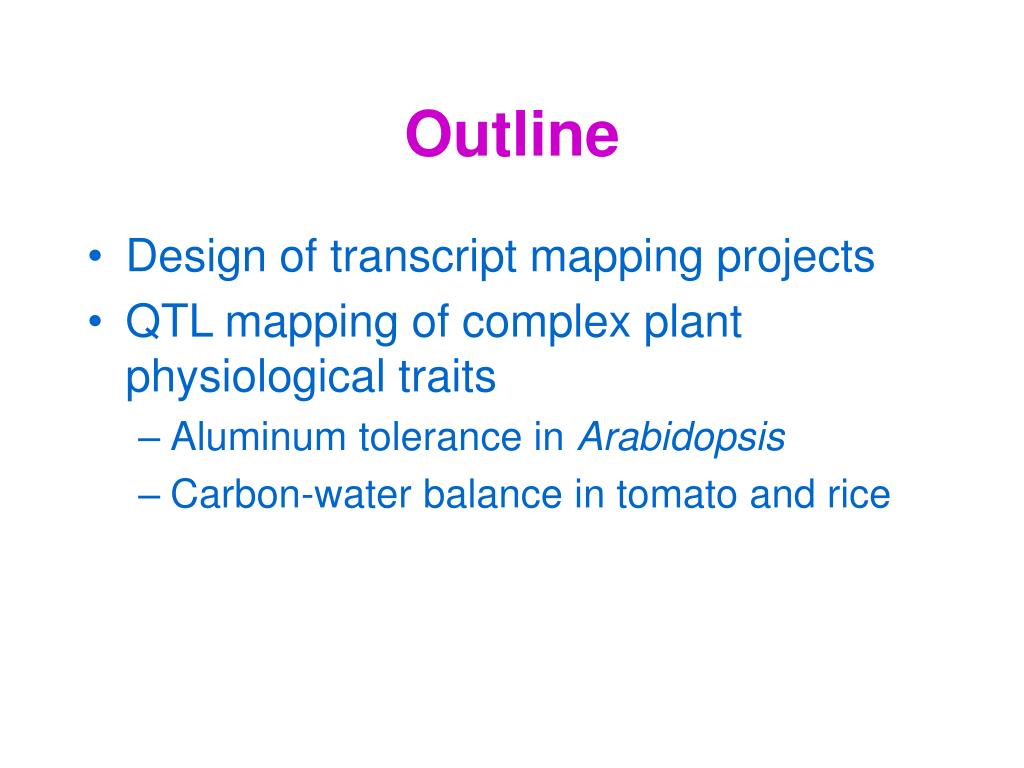 Outline

• Design of transcript mapping projects
• QTL mapping of complex plant physiological traits
– Aluminum tolerance in Arabidopsis
– Carbon-water balance in tomato and rice